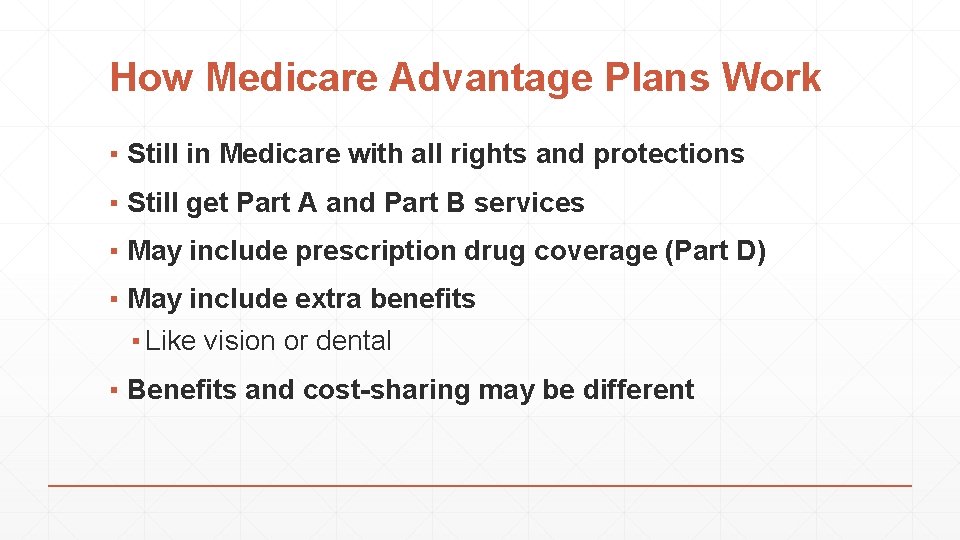 How Medicare Advantage Plans Work

▪ Still in Medicare with all rights and protections

▪ Still get Part A and Part B services

▪ May include prescription drug coverage (Part D)

▪ May include extra benefits

▪ Like vision or dental

▪ Benefits and cost-sharing may be different